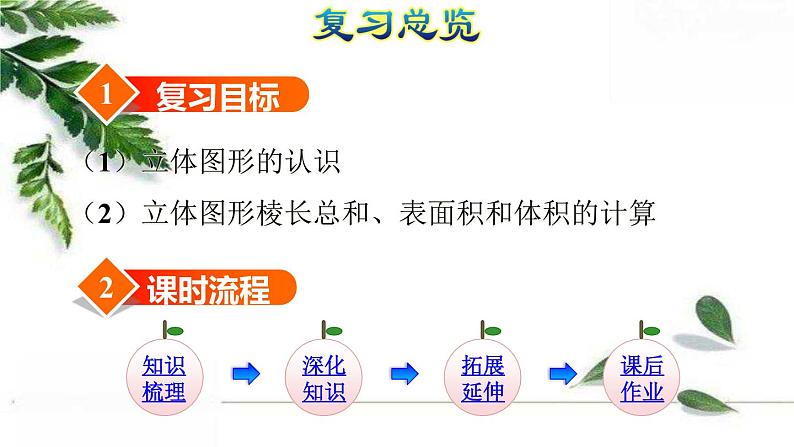 复习总览

1 复习目标

（1）立体图形的认识

（2）立体图形棱长总和、表面积和体积的计算

2 课时流程

知识梳理

深化知识

拓展延伸

课后作业